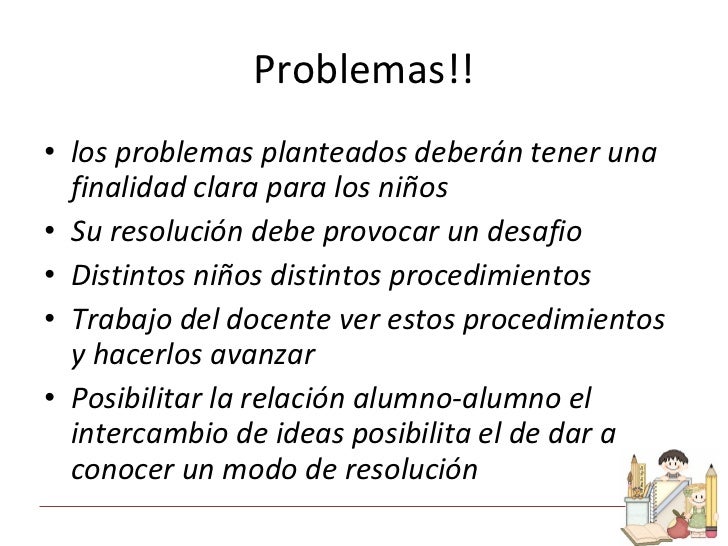 Problemas!!

• los problemas planteados deberán tener una finalidad clara para los niños
• Su resolución debe provocar un desafio
• Distintos niños distintos procedimientos
• Trabajo del docente ver estos procedimientos y hacerlos avanzar
• Posibilitar la relación alumno-alumno el intercambio de ideas posibilita el de dar a conocer un modo de resolución